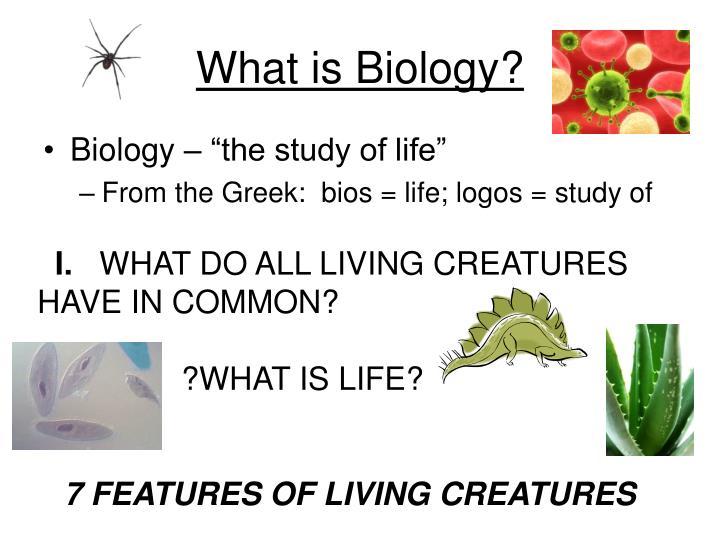 What is Biology?

• Biology – “the study of life”
– From the Greek: bios = life; logos = study of

I. WHAT DO ALL LIVING CREATURES HAVE IN COMMON?

?WHAT IS LIFE?

7 FEATURES OF LIVING CREATURES